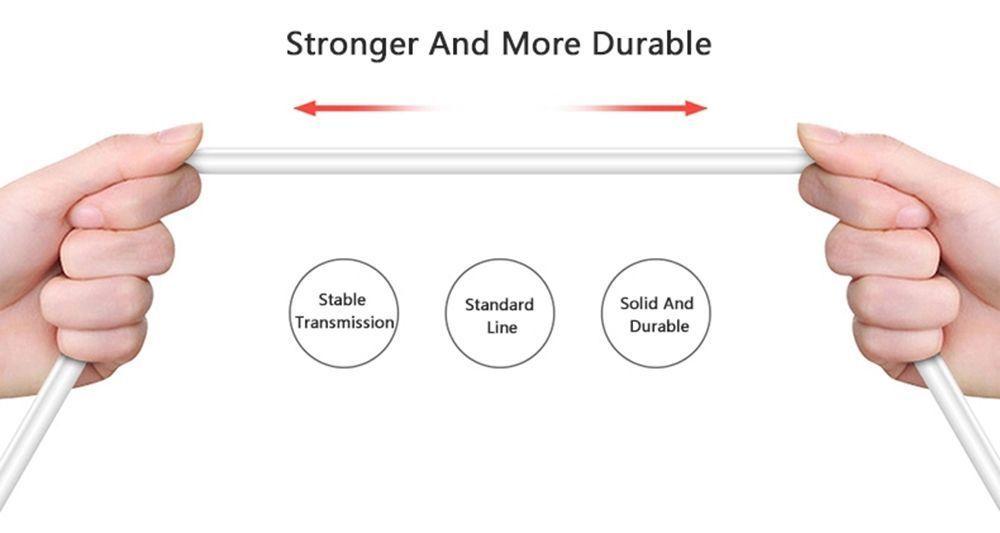 Stronger And More Durable

Stable Transmission

Standard Line

Solid And Durable